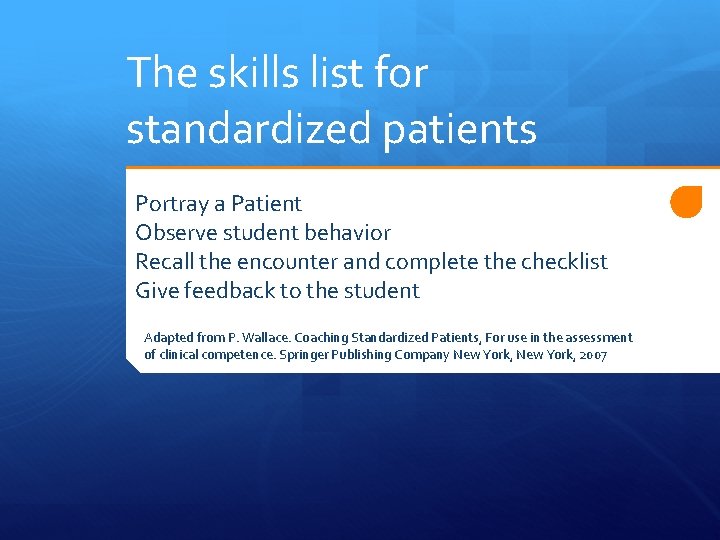 The skills list for standardized patients

Portray a Patient
Observe student behavior
Recall the encounter and complete the checklist
Give feedback to the student

Adapted from P. Wallace. Coaching Standardized Patients, For use in the assessment of clinical competence. Springer Publishing Company New York, New York, 2007